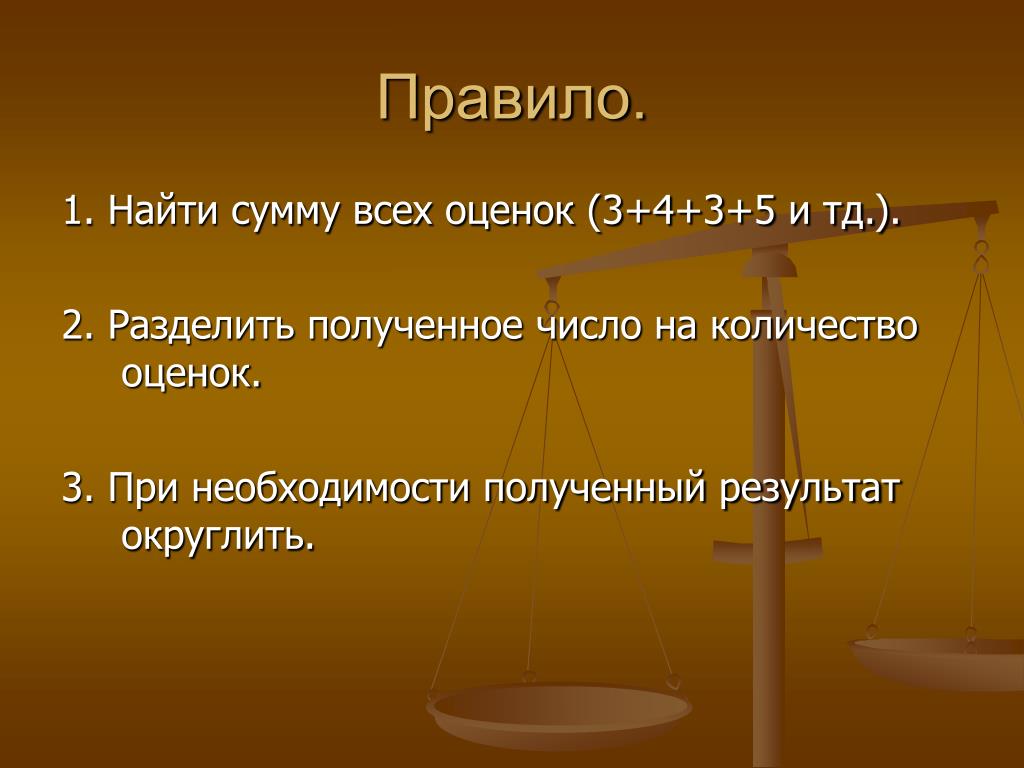 Правило.

1. Найти сумму всех оценок (3+4+3+5 и тд.).

2. Разделить полученное число на количество оценок.

3. При необходимости полученный результат округлить.